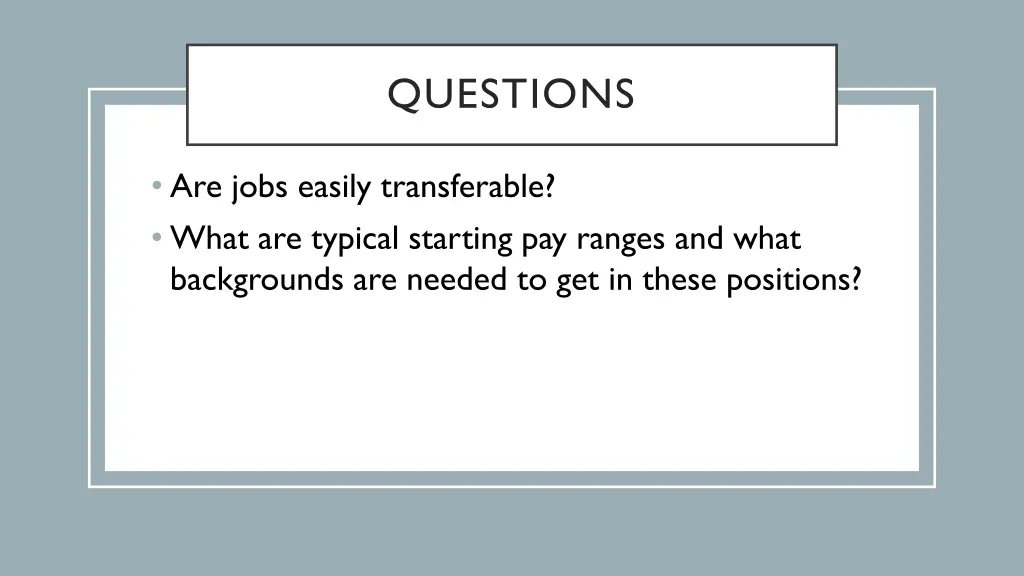 QUESTIONS

• Are jobs easily transferable?
• What are typical starting pay ranges and what backgrounds are needed to get in these positions?